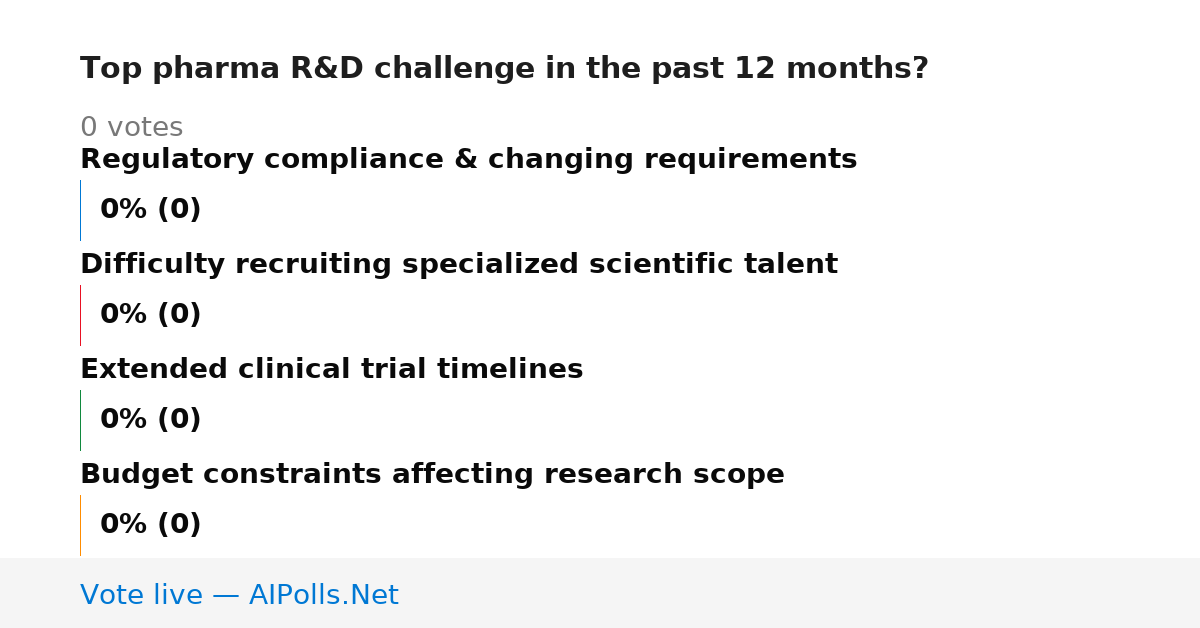 Top pharma R&D challenge in the past 12 months?

0 votes

Regulatory compliance & changing requirements

0% (0)

Difficulty recruiting specialized scientific talent

0% (0)

Extended clinical trial timelines

0% (0)

Budget constraints affecting research scope

0% (0)

Vote live — AIPolls.Net